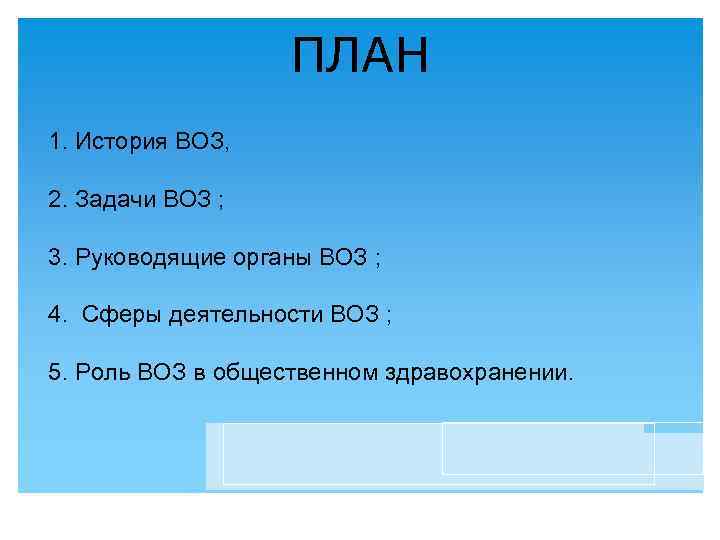 ПЛАН

1. История ВОЗ,

2. Задачи ВОЗ ;

3. Руководящие органы ВОЗ ;

4.  Сферы деятельности ВОЗ ;

5. Роль ВОЗ в общественном здравохранении.